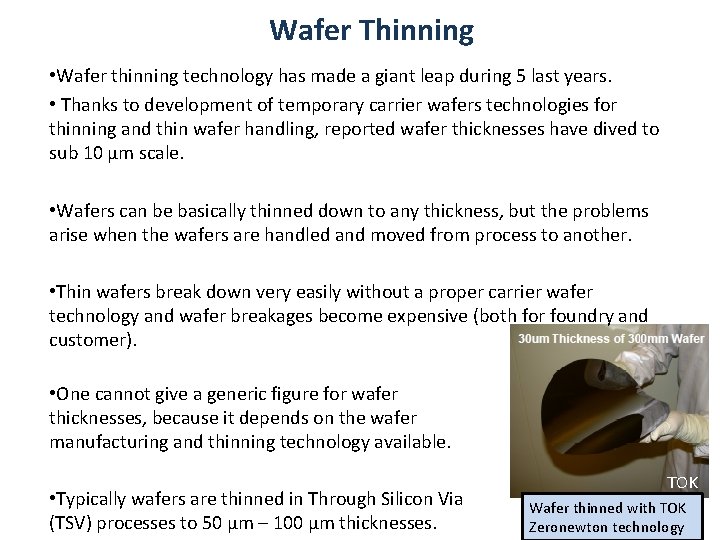 Wafer Thinning

•Wafer thinning technology has made a giant leap during 5 last years.

• Thanks to development of temporary carrier wafers technologies for thinning and thin wafer handling, reported wafer thicknesses have dived to sub 10 μm scale.

•Wafers can be basically thinned down to any thickness, but the problems arise when the wafers are handled and moved from process to another.

•Thin wafers break down very easily without a proper carrier wafer technology and wafer breakages become expensive (both for foundry and customer).

•One cannot give a generic figure for wafer thicknesses, because it depends on the wafer manufacturing and thinning technology available.

•Typically wafers are thinned in Through Silicon Via (TSV) processes to 50 μm – 100 μm thicknesses.

30um Thickness of 300mm Wafer

TOK

Wafer thinned with TOK Zeronewton technology